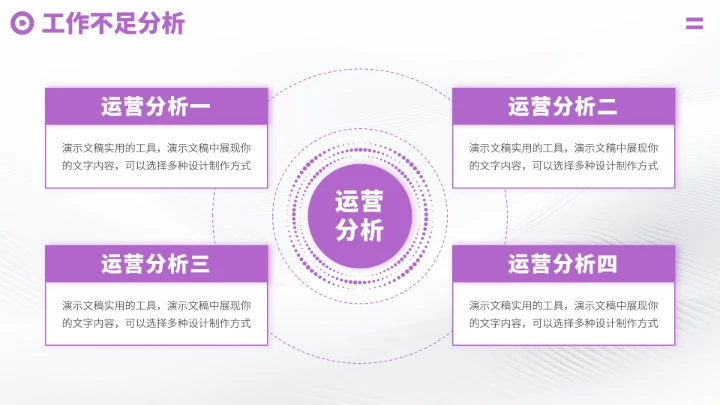 工作不足分析

运营分析一

演示文稿实用的工具，演示文稿中展现你的文字内容，可以选择多种设计制作方式

运营分析二

演示文稿实用的工具，演示文稿中展现你的文字内容，可以选择多种设计制作方式

运营分析

运营分析三

演示文稿实用的工具，演示文稿中展现你的文字内容，可以选择多种设计制作方式

运营分析四

演示文稿实用的工具，演示文稿中展现你的文字内容，可以选择多种设计制作方式